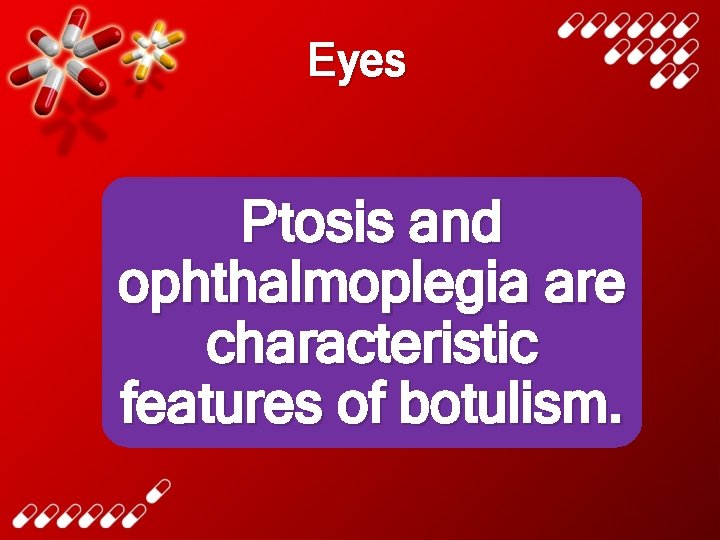 Eyes

Ptosis and ophthalmoplegia are characteristic features of botulism.